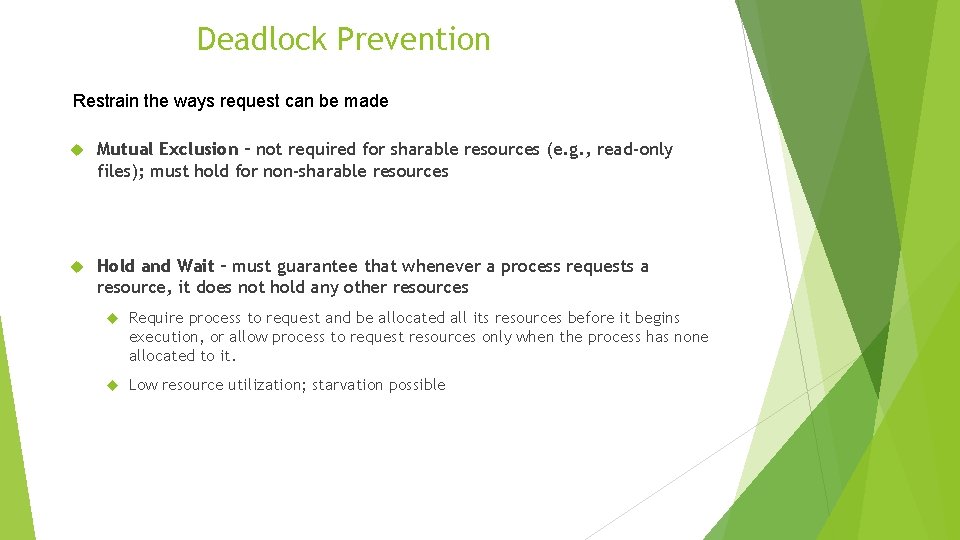 Deadlock Prevention

Restrain the ways request can be made

Mutual Exclusion – not required for sharable resources (e.g., read-only files); must hold for non-sharable resources

Hold and Wait – must guarantee that whenever a process requests a resource, it does not hold any other resources

Require process to request and be allocated all its resources before it begins execution, or allow process to request resources only when the process has none allocated to it.

Low resource utilization; starvation possible